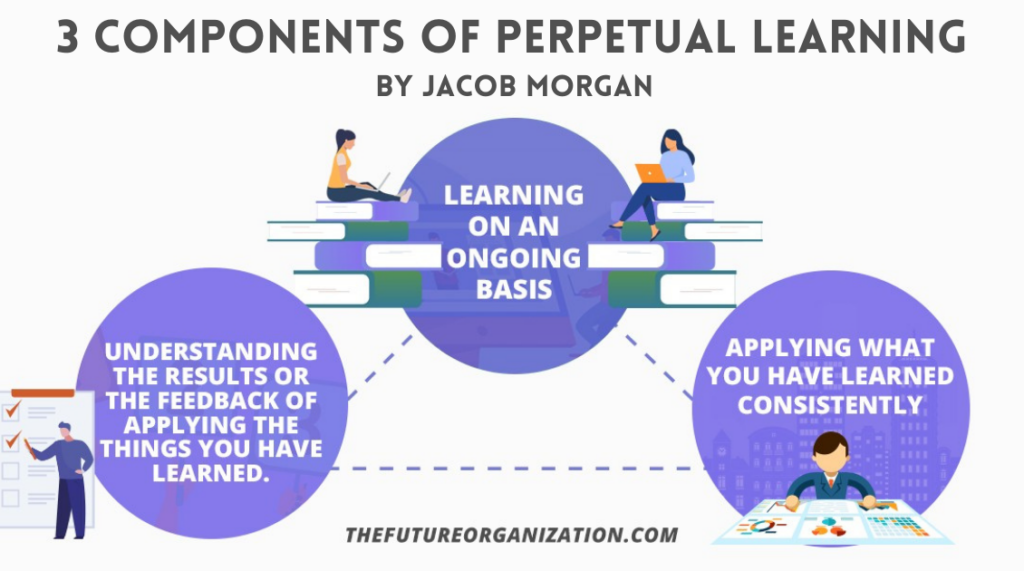 3 COMPONENTS OF PERPETUAL LEARNING

BY JACOB MORGAN

LEARNING ON AN ONGOING BASIS

UNDERSTANDING THE RESULTS OR THE FEEDBACK OF APPLYING THE THINGS YOU HAVE LEARNED.

APPLYING WHAT YOU HAVE LEARNED CONSISTENTLY

THEFUTUREORGANIZATION.COM